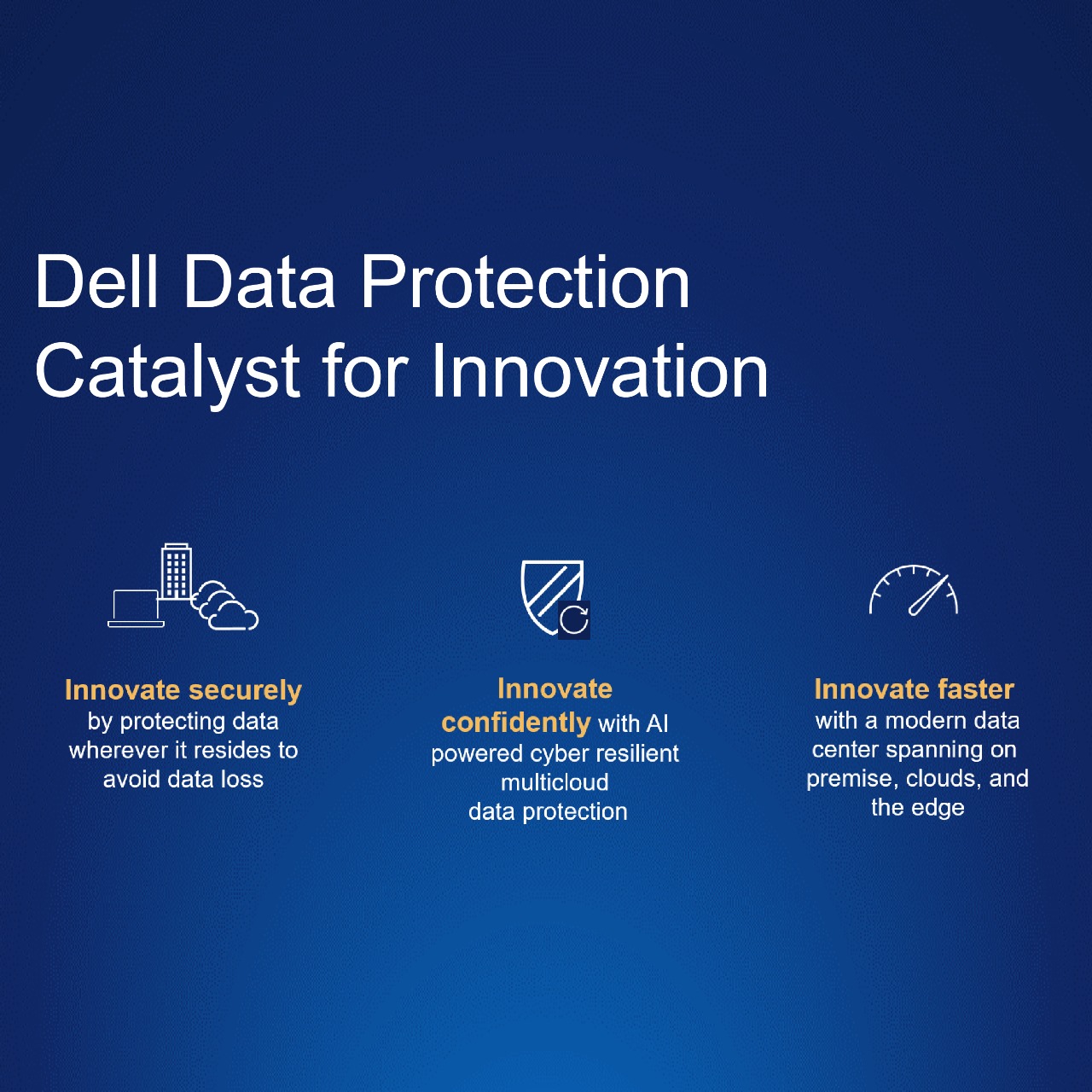 Dell Data Protection
Catalyst for Innovation

Innovate securely by protecting data wherever it resides to avoid data loss

Innovate confidently with AI powered cyber resilient multicloud data protection

Innovate faster with a modern data center spanning on premise, clouds, and the edge